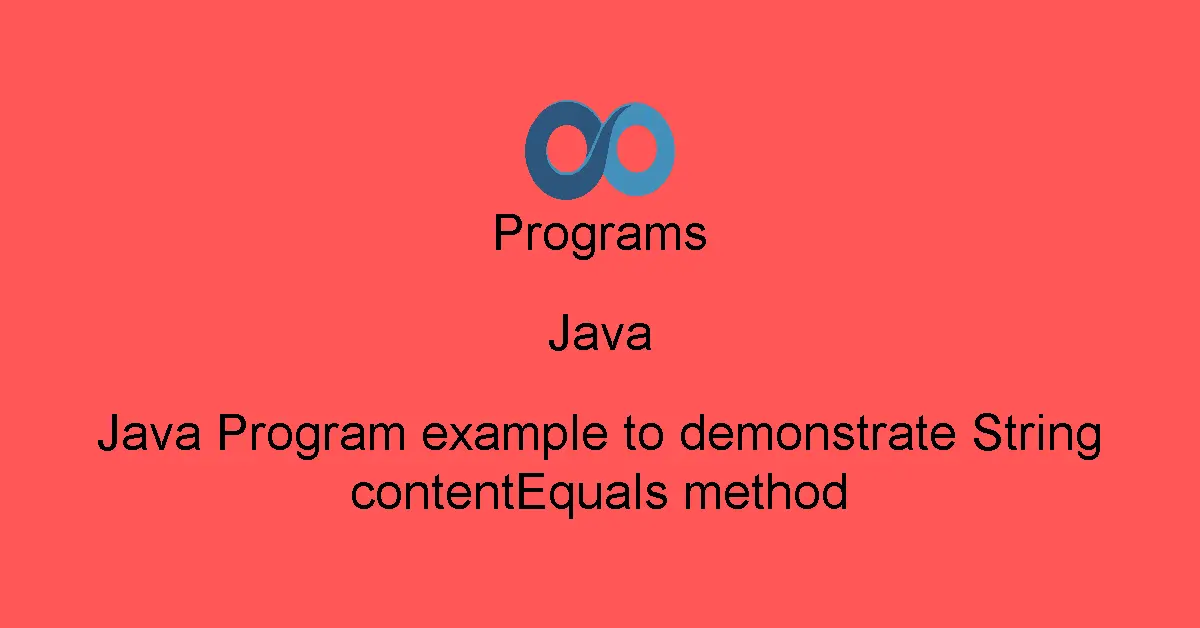 Programs

Java

Java Program example to demonstrate String contentEquals method